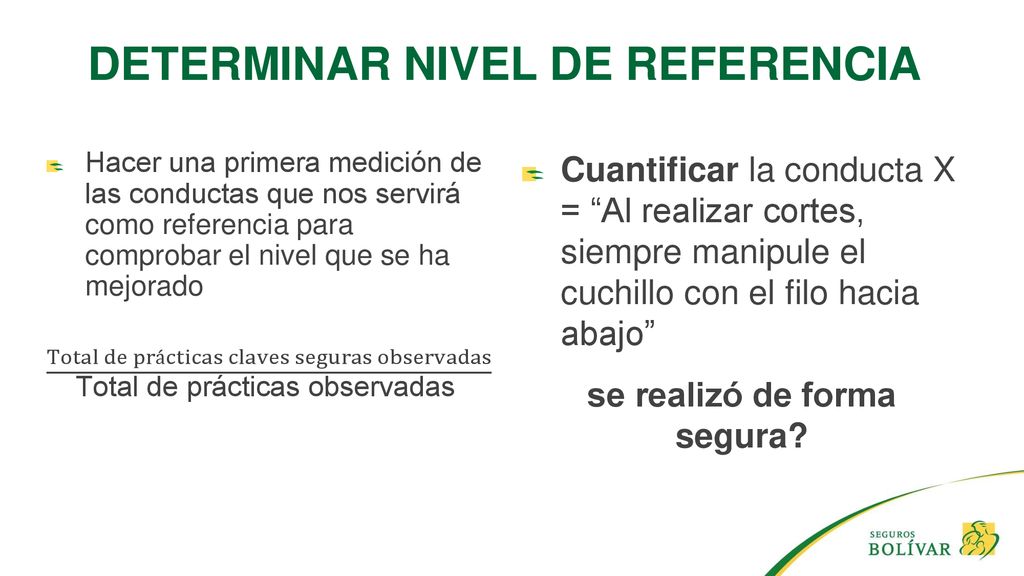 DETERMINAR NIVEL DE REFERENCIA

Hacer una primera medición de las conductas que nos servirá como referencia para comprobar el nivel que se ha mejorado

$\frac{\text{Total de prácticas claves seguras observadas}}{\text{Total de prácticas observadas}}$

Cuantificar la conducta X = “Al realizar cortes, siempre manipule el cuchillo con el filo hacia abajo”

se realizó de forma segura?

SEGUROS BOLÍVAR